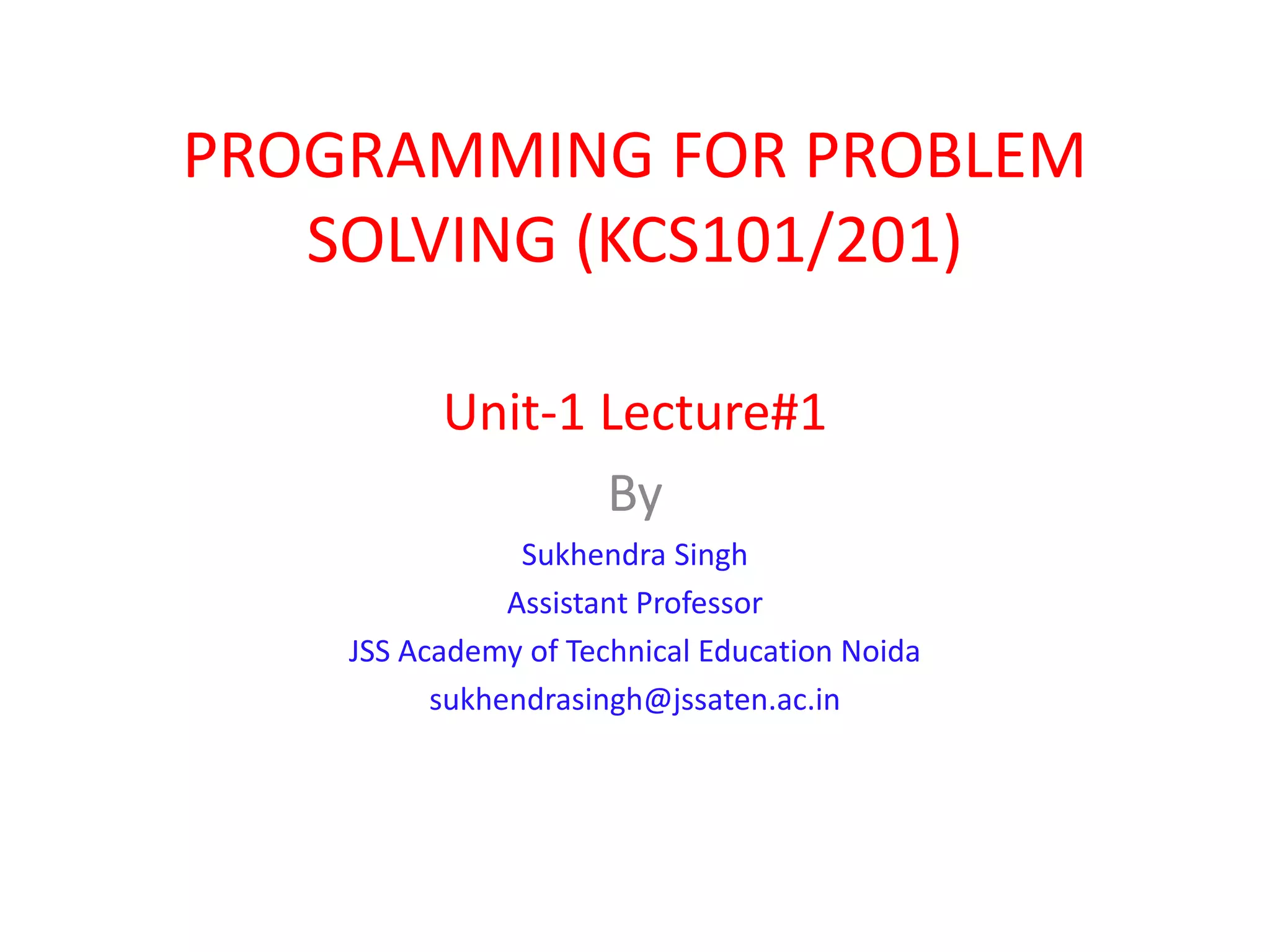 PROGRAMMING FOR PROBLEM SOLVING (KCS101/201)

Unit-1 Lecture#1

By

Sukhendra Singh
Assistant Professor
JSS Academy of Technical Education Noida
sukhendrasingh@jssaten.ac.in